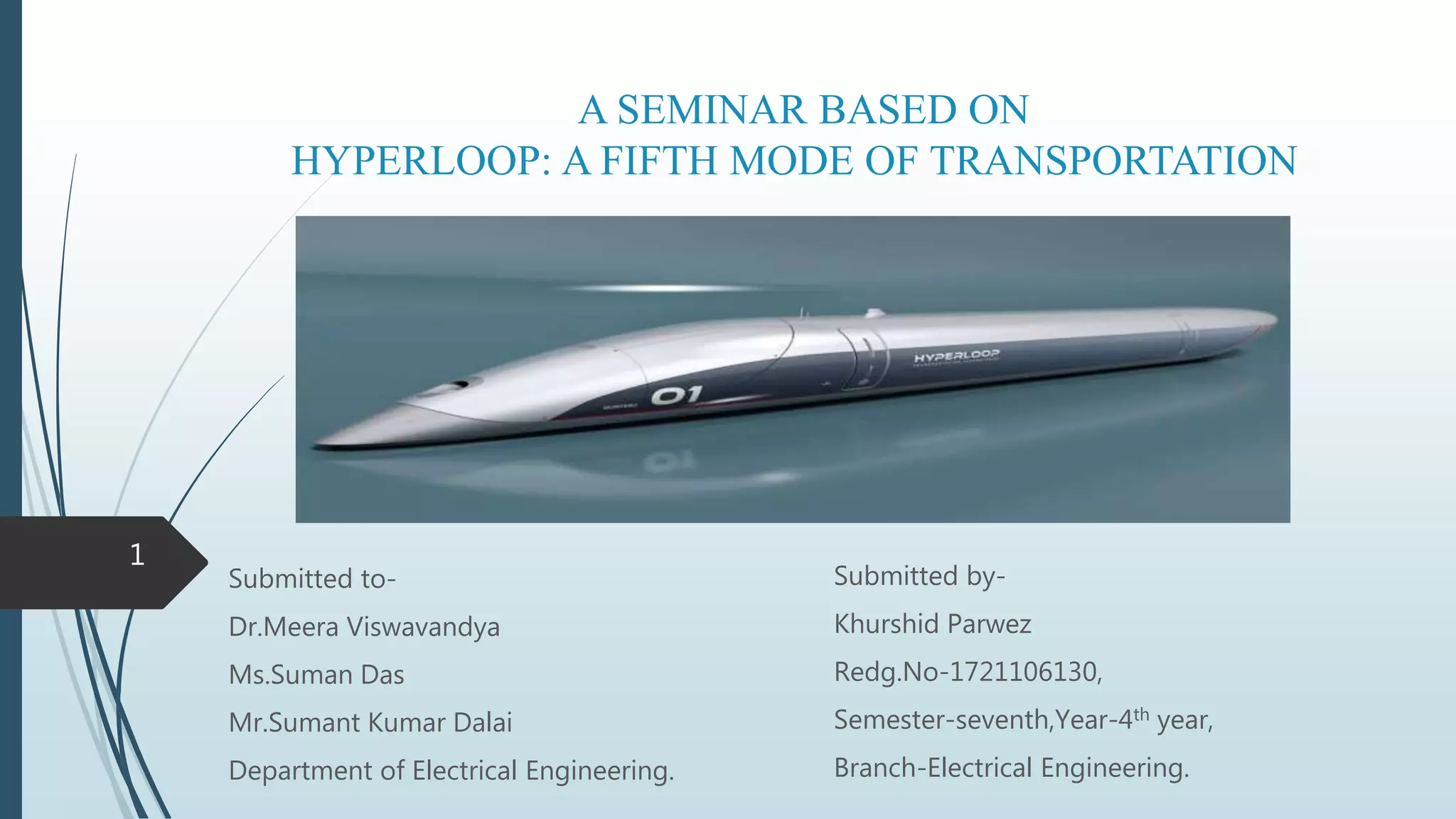 A SEMINAR BASED ON
HYPERLOOP: A FIFTH MODE OF TRANSPORTATION

HYPERLOOP

01

1

Submitted to-
Dr.Meera Viswavandya
Ms.Suman Das
Mr.Sumant Kumar Dalai
Department of Electrical Engineering.

Submitted by-
Khurshid Parwez
Redg.No-1721106130,
Semester-seventh,Year-4$^{th}$ year,
Branch-Electrical Engineering.